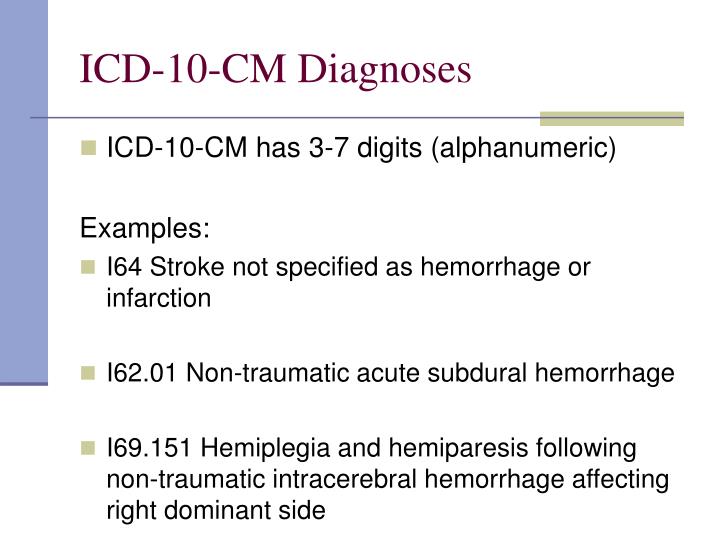 ICD-10-CM Diagnoses

ICD-10-CM has 3-7 digits (alphanumeric)

Examples:

I64 Stroke not specified as hemorrhage or infarction

I62.01 Non-traumatic acute subdural hemorrhage

I69.151 Hemiplegia and hemiparesis following non-traumatic intracerebral hemorrhage affecting right dominant side